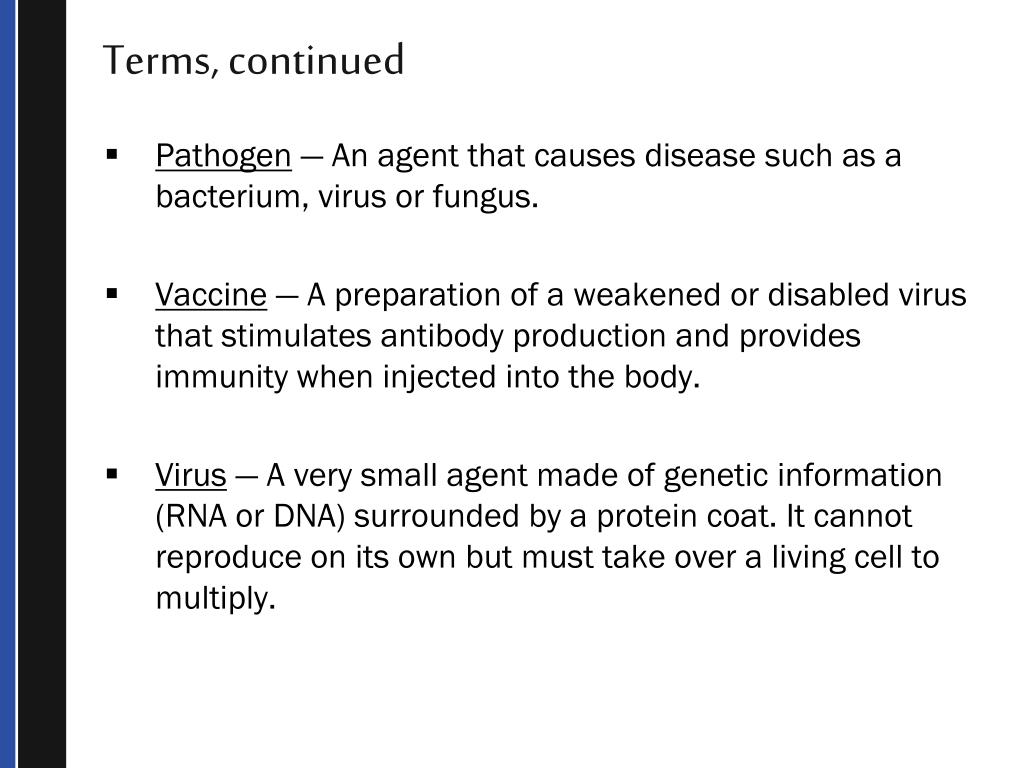 Terms, continued

▪ Pathogen — An agent that causes disease such as a bacterium, virus or fungus.

▪ Vaccine — A preparation of a weakened or disabled virus that stimulates antibody production and provides immunity when injected into the body.

▪ Virus — A very small agent made of genetic information (RNA or DNA) surrounded by a protein coat. It cannot reproduce on its own but must take over a living cell to multiply.